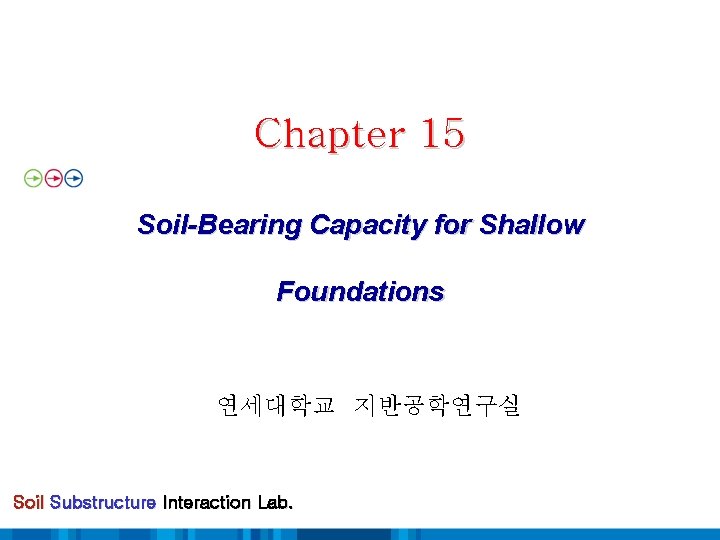 Chapter 15

Soil-Bearing Capacity for Shallow Foundations

연세대학교 지반공학연구실

Soil Substructure Interaction Lab.